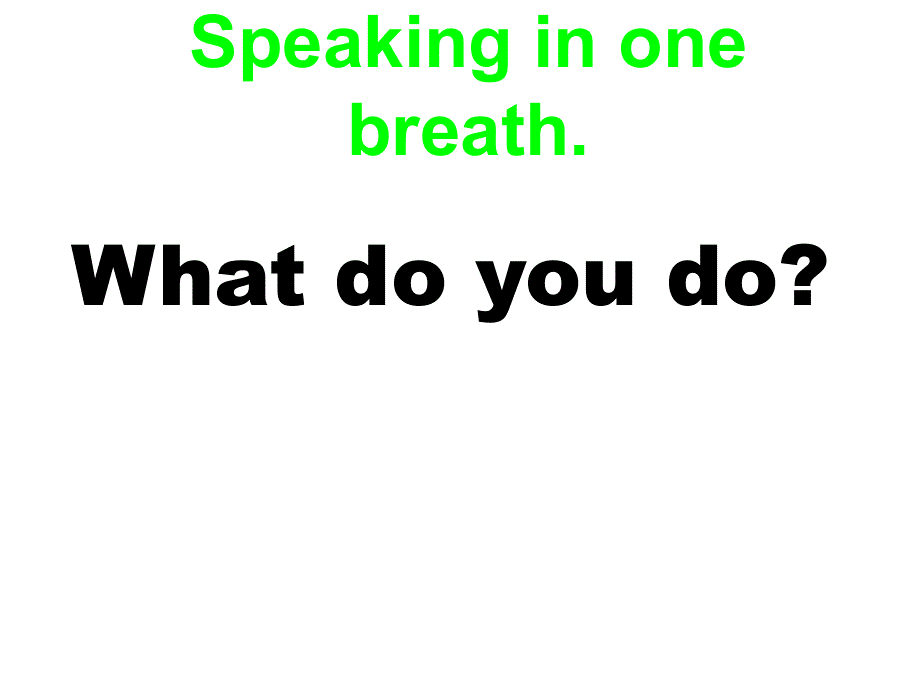 Speaking in one breath.

What do you do?